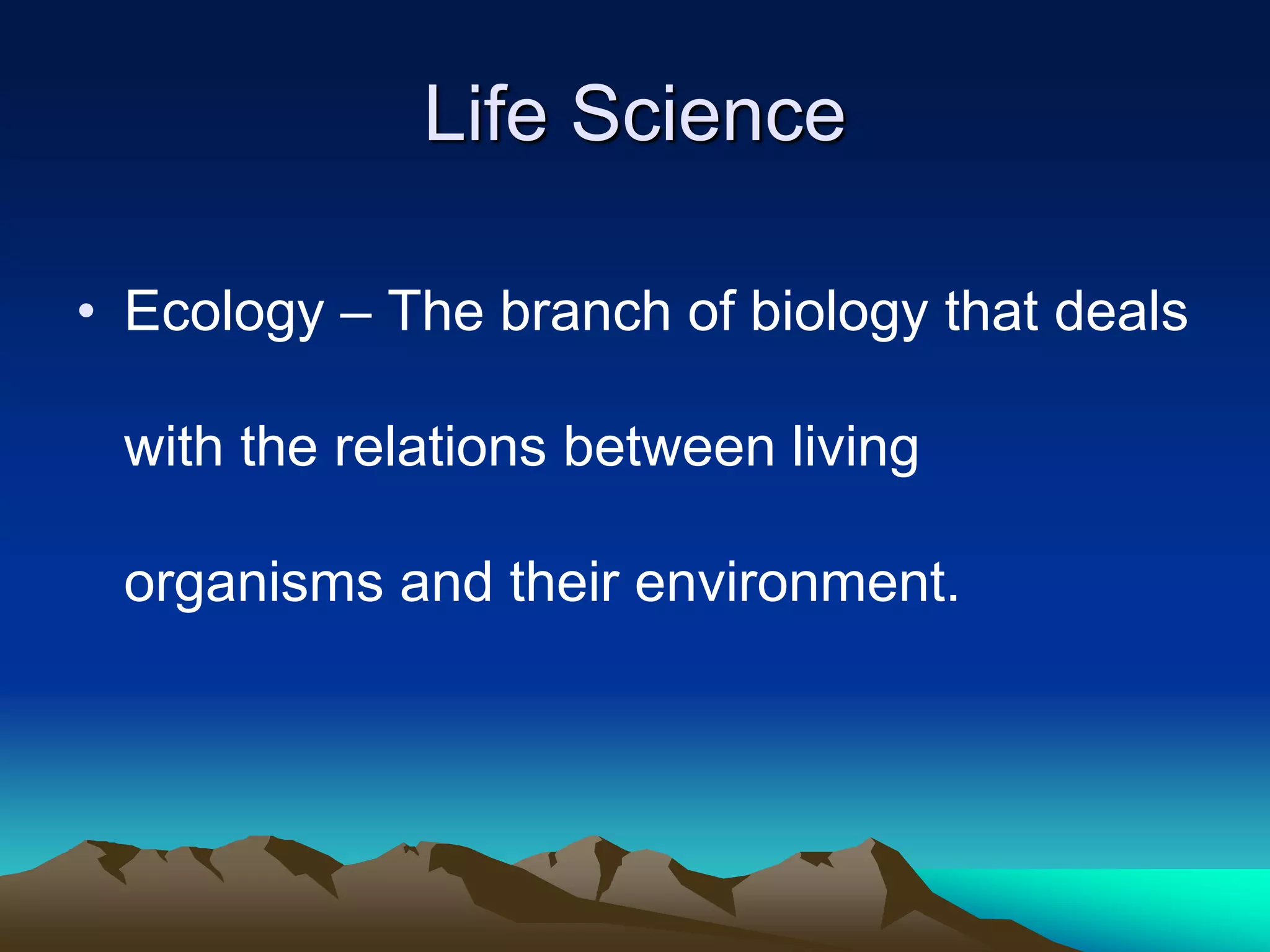 Life Science

• Ecology – The branch of biology that deals with the relations between living organisms and their environment.